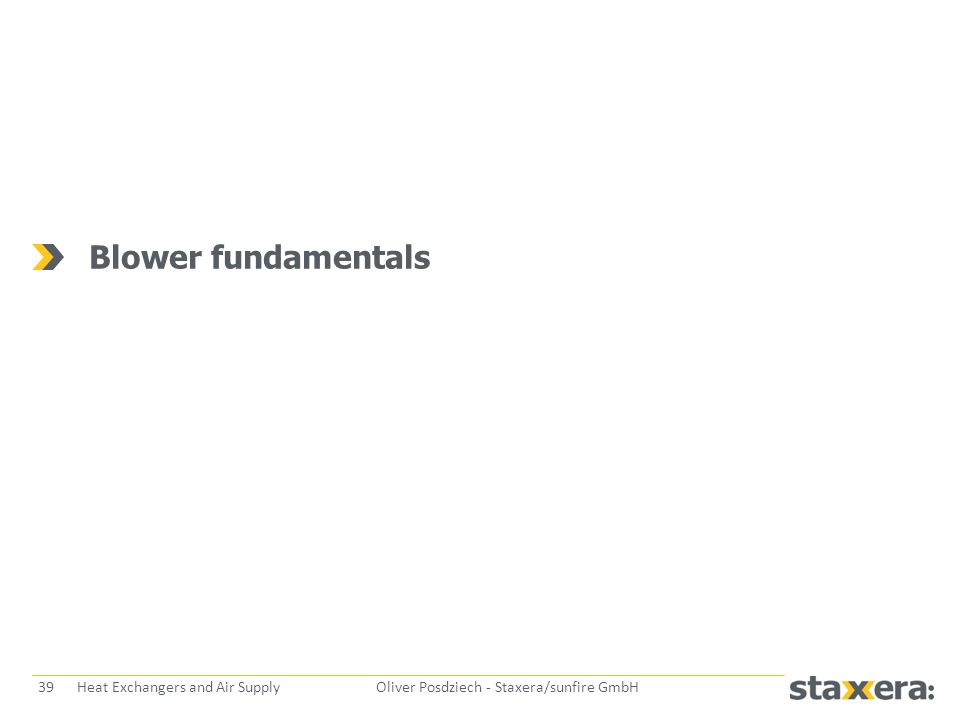 Blower fundamentals

39 Heat Exchangers and Air Supply Oliver Posdziech - Staxera/sunfire GmbH

staxera: